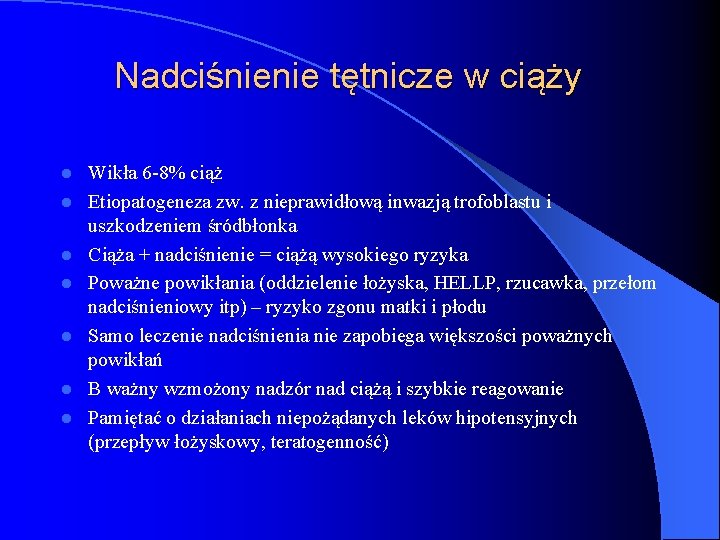 Nadciśnienie tętnicze w ciąży

- Wikła 6-8% ciąż
- Etiopatogeneza zw. z nieprawidłową inwazją trofoblastu i uszkodzeniem śródbłonka
- Ciąża + nadciśnienie = ciążą wysokiego ryzyka
- Poważne powikłania (oddzielenie łożyska, HELLP, rzucawka, przełom nadciśnieniowy itp) – ryzyko zgonu matki i płodu
- Samo leczenie nadciśnienia nie zapobiega większości poważnych powikłań
- B ważny wzmożony nadzór nad ciążą i szybkie reagowanie
- Pamiętać o działaniach niepożądanych leków hipotensyjnych (przepływ łożyskowy, teratogenność)